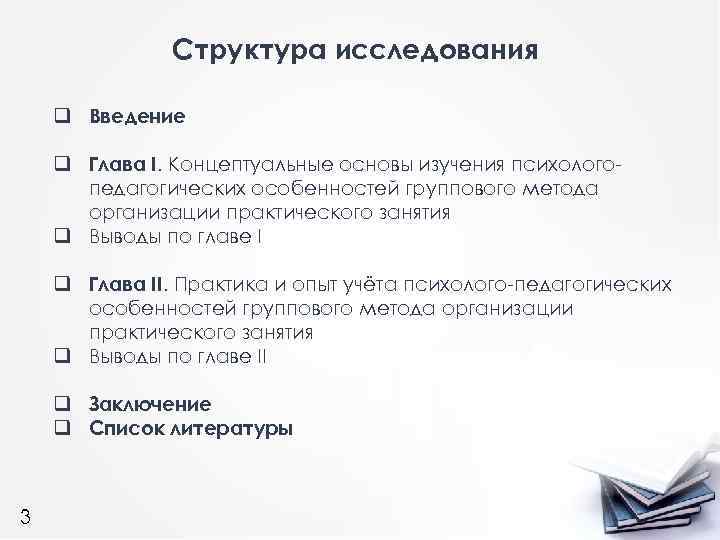 Структура исследования

❑ Введение

❑ Глава I. Концептуальные основы изучения психолого-педагогических особенностей группового метода организации практического занятия
❑ Выводы по главе I

❑ Глава II. Практика и опыт учёта психолого-педагогических особенностей группового метода организации практического занятия
❑ Выводы по главе II

❑ Заключение
❑ Список литературы

3